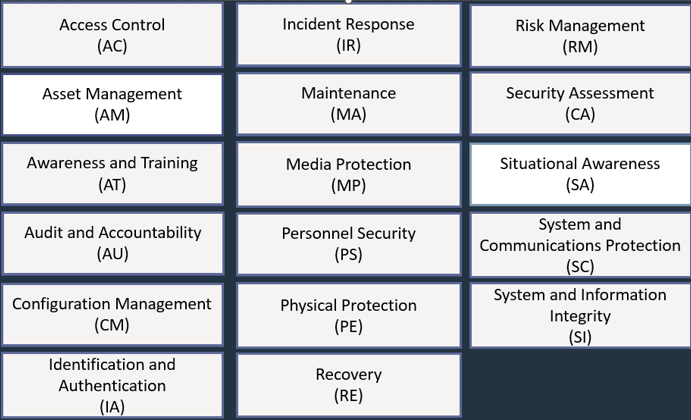 Access Control
(AC)

Asset Management
(AM)

Awareness and Training
(AT)

Audit and Accountability
(AU)

Configuration Management
(CM)

Identification and Authentication
(IA)

Incident Response
(IR)

Maintenance
(MA)

Media Protection
(MP)

Personnel Security
(PS)

Physical Protection
(PE)

Recovery
(RE)

Risk Management
(RM)

Security Assessment
(CA)

Situational Awareness
(SA)

System and Communications Protection
(SC)

System and Information Integrity
(SI)